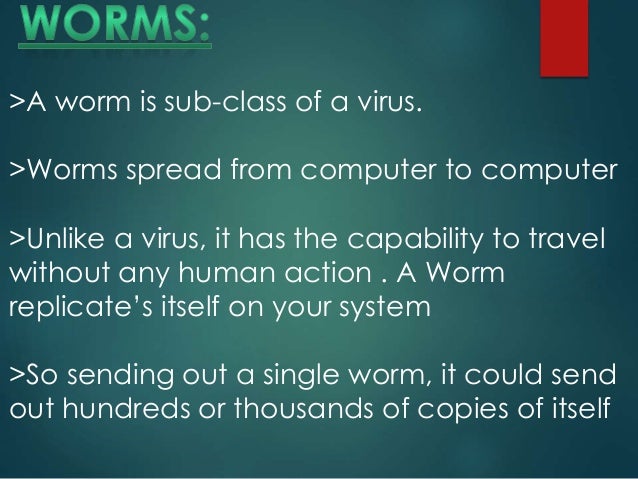 WORMS:

>A worm is sub-class of a virus.

>Worms spread from computer to computer

>Unlike a virus, it has the capability to travel without any human action . A Worm replicate's itself on your system

>So sending out a single worm, it could send out hundreds or thousands of copies of itself